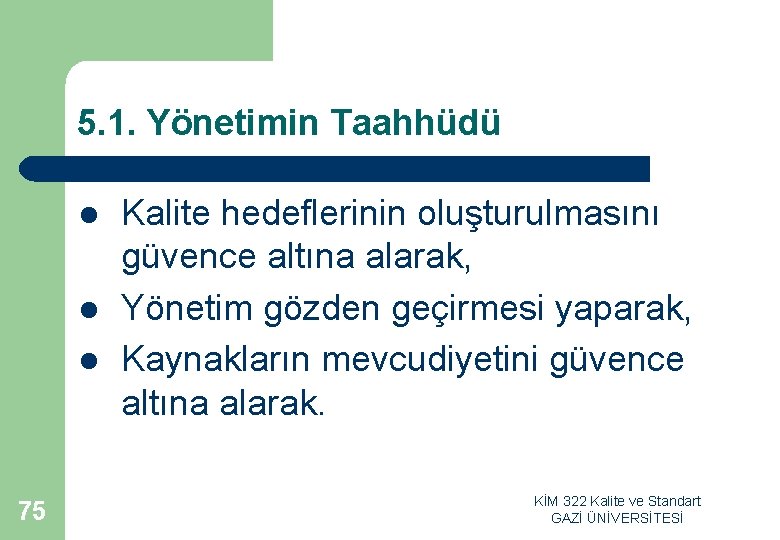 5.1. Yönetimin Taahhüdü

- Kalite hedeflerinin oluşturulmasını güvence altına alarak,
- Yönetim gözden geçirmesi yaparak,
- Kaynakların mevcudiyetini güvence altına alarak.

75

KİM 322 Kalite ve Standart
GAZİ ÜNİVERSİTESİ